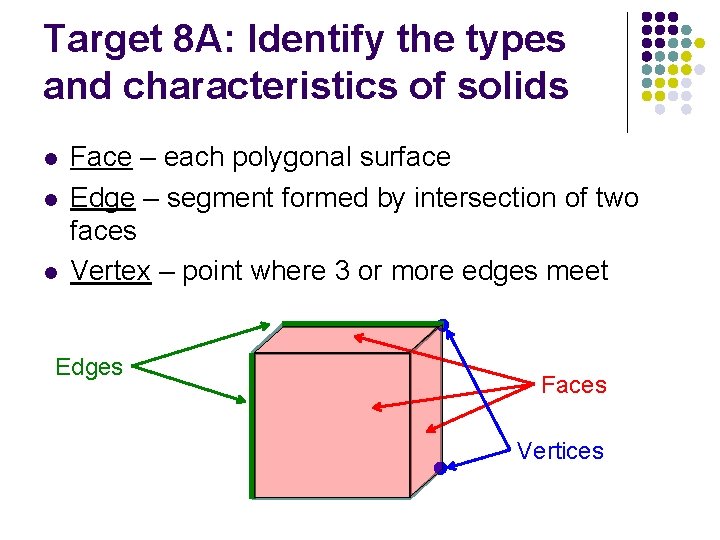 Target 8A: Identify the types and characteristics of solids

- Face – each polygonal surface
- Edge – segment formed by intersection of two faces
- Vertex – point where 3 or more edges meet

Edges

Faces

Vertices